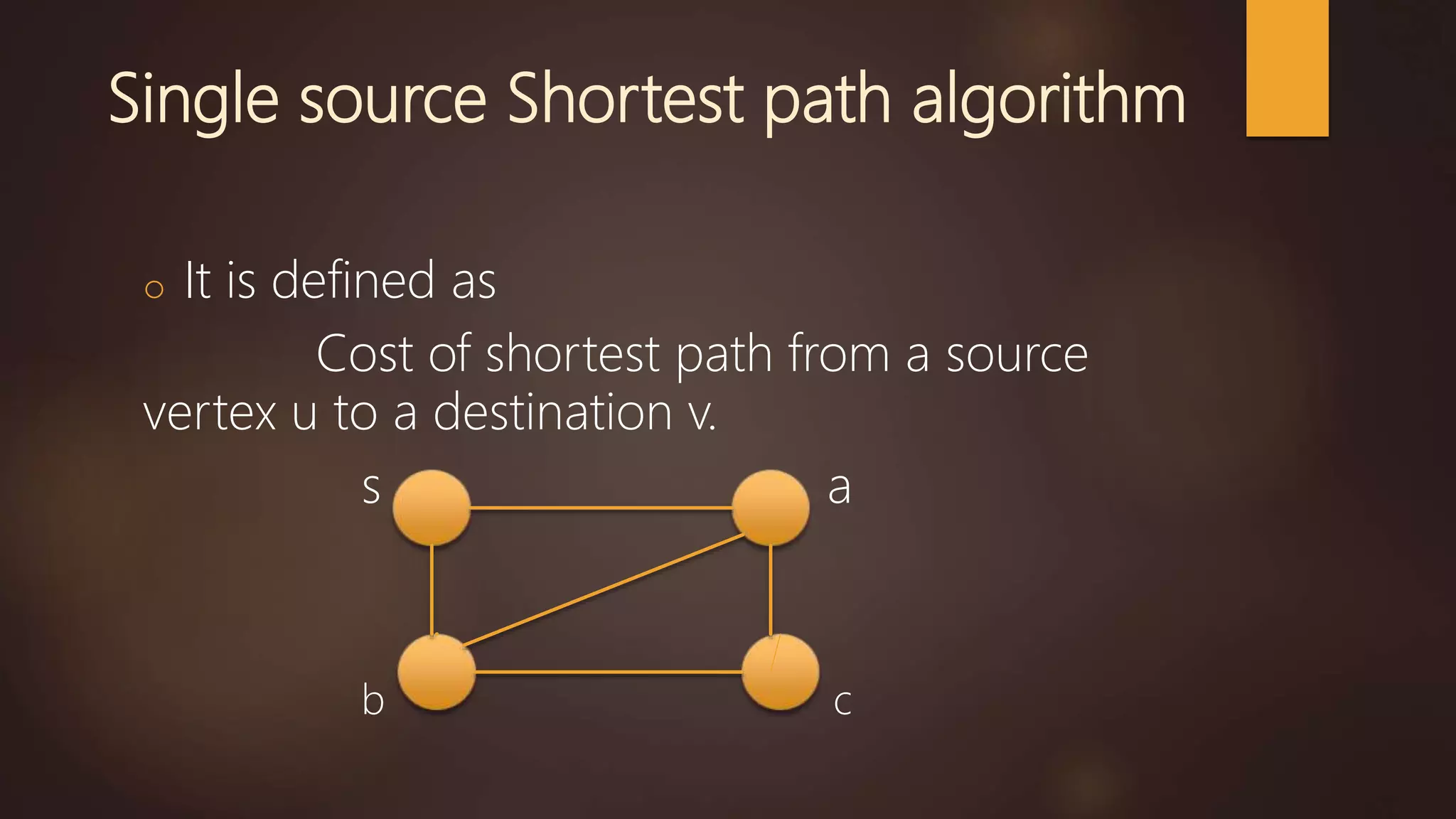 Single source Shortest path algorithm

o It is defined as

Cost of shortest path from a source vertex u to a destination v.

s

a

b

c